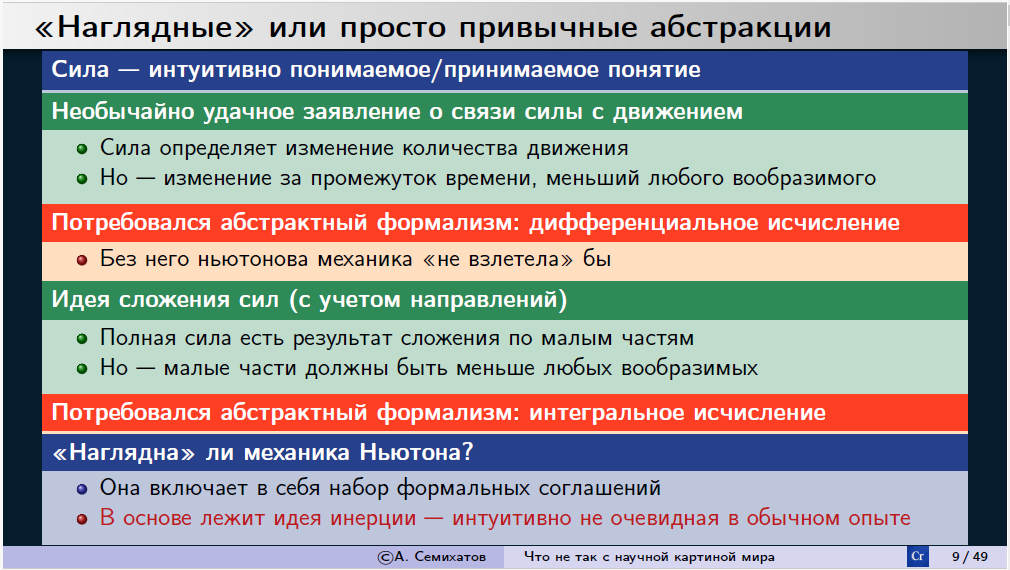 «Наглядные» или просто привычные абстракции

Сила — интуитивно понимаемое/принимаемое понятие

Необычайно удачное заявление о связи силы с движением

- Сила определяет изменение количества движения
- Но — изменение за промежуток времени, меньший любого вообразимого

Потребовался абстрактный формализм: дифференциальное исчисление

- Без него ньютонова механика «не взлетела» бы

Идея сложения сил (с учетом направлений)

- Полная сила есть результат сложения по малым частям
- Но — малые части должны быть меньше любых вообразимых

Потребовался абстрактный формализм: интегральное исчисление

«Наглядна» ли механика Ньютона?

- Она включает в себя набор формальных соглашений
- В основе лежит идея инерции — интуитивно не очевидная в обычном опыте

©А. Семихатов Что не так с научной картиной мира Cr 9 / 49